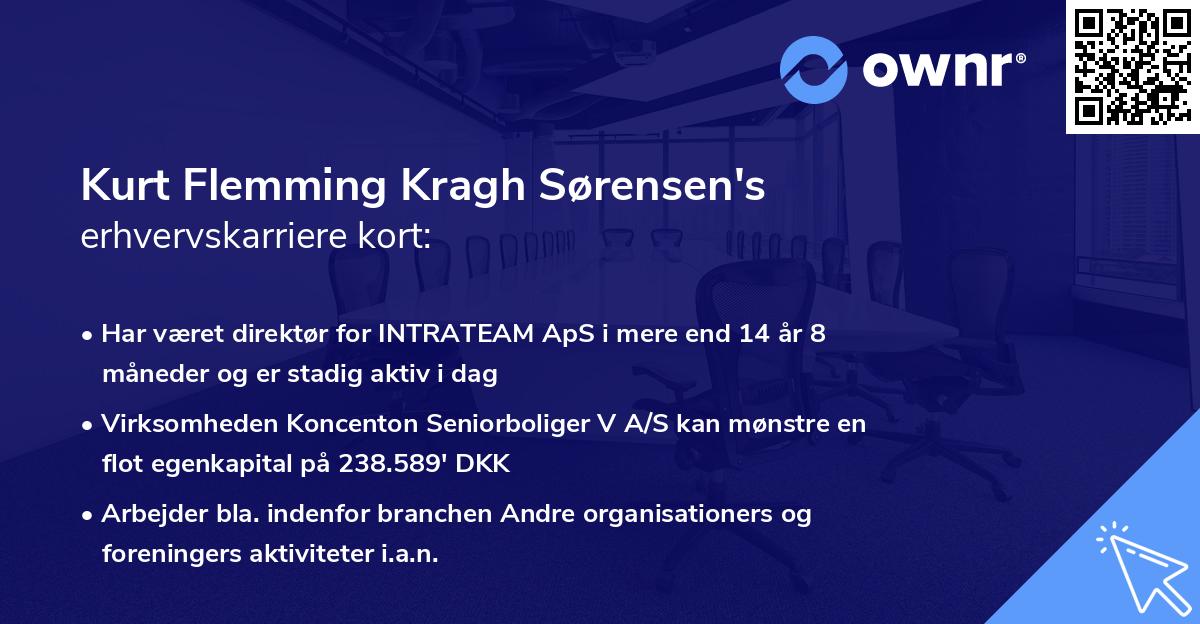 ownr®

Kurt Flemming Kragh Sørensen's
erhvervskarriere kort:

• Har været direktør for INTRATEAM ApS i mere end 14 år 8 måneder og er stadig aktiv i dag

• Virksomheden Koncenton Seniorboliger V A/S kan mønstre en flot egenkapital på 238.589' DKK

• Arbejder bla. indenfor branchen Andre organisationers og foreningers aktiviteter i.a.n.